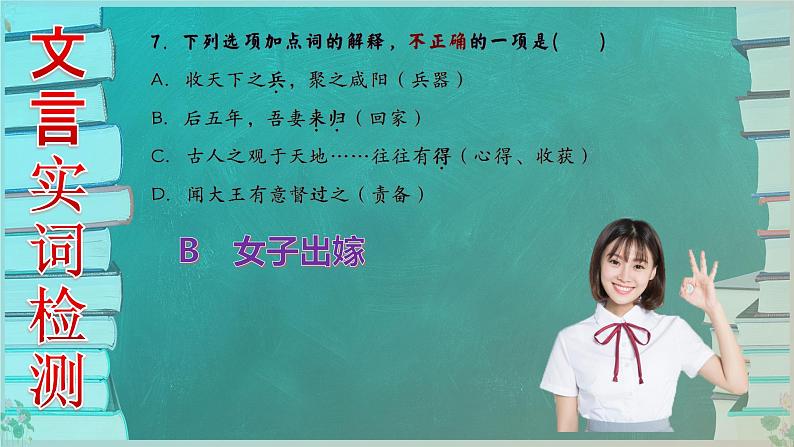 文言实词检测

7. 下列选项加点词的解释，不正确的一项是(　　)

A. 收天下之兵，聚之咸阳（兵器）

B. 后五年，吾妻来归（回家）

C. 古人之观于天地……往往有得（心得、收获）

D. 闻大王有意督过之（责备）

B　女子出嫁